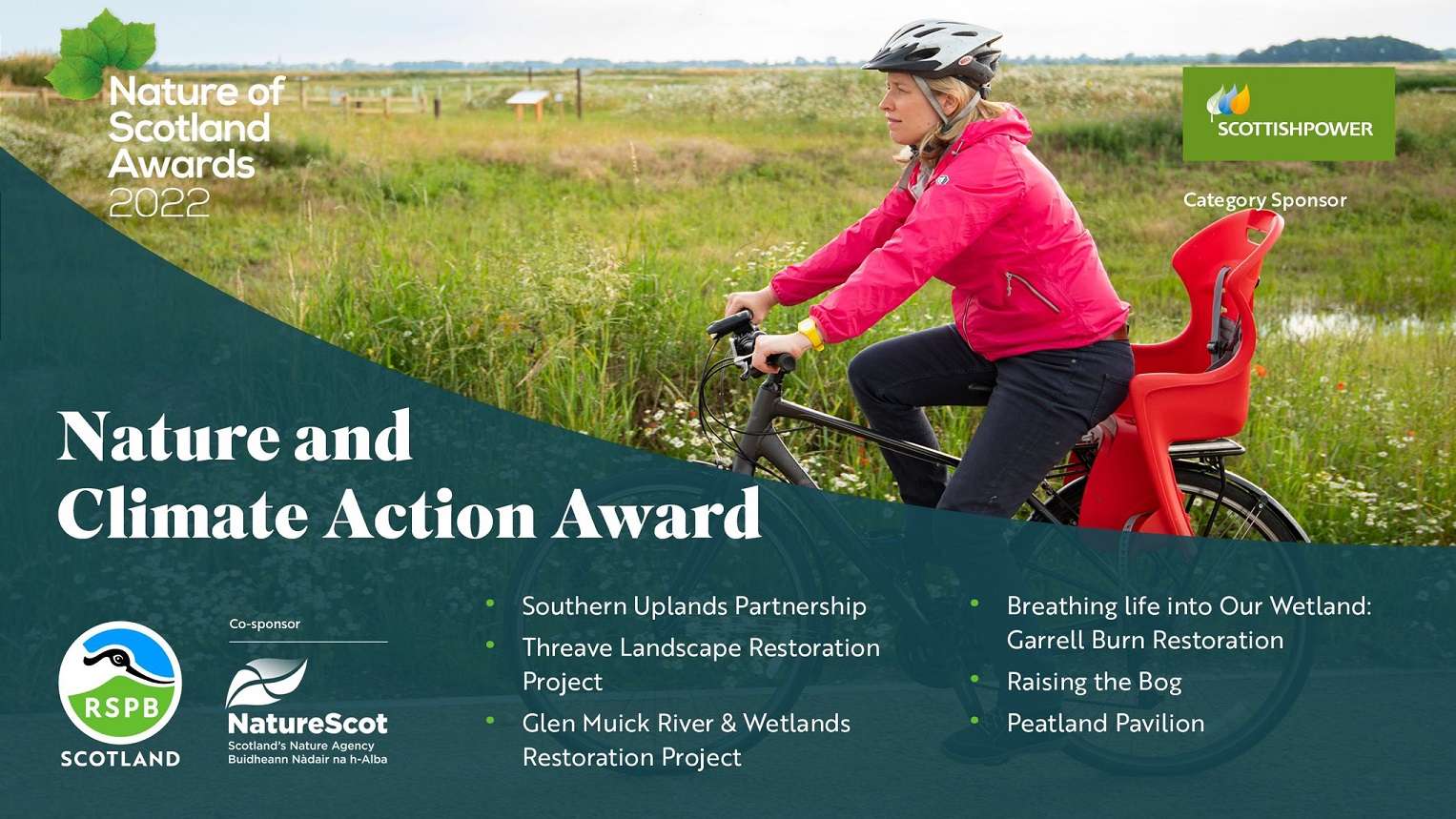 Nature of Scotland Awards 2022

SCOTTISHPOWER

Category Sponsor

Nature and Climate Action Award

RSPB SCOTLAND

Co-sponsor

NatureScot
Scotland's Nature Agency
Buidheann Nàdair na h-Alba

• Southern Uplands Partnership
• Threave Landscape Restoration Project
• Glen Muick River & Wetlands Restoration Project

• Breathing life into Our Wetland: Garrell Burn Restoration
• Raising the Bog
• Peatland Pavilion